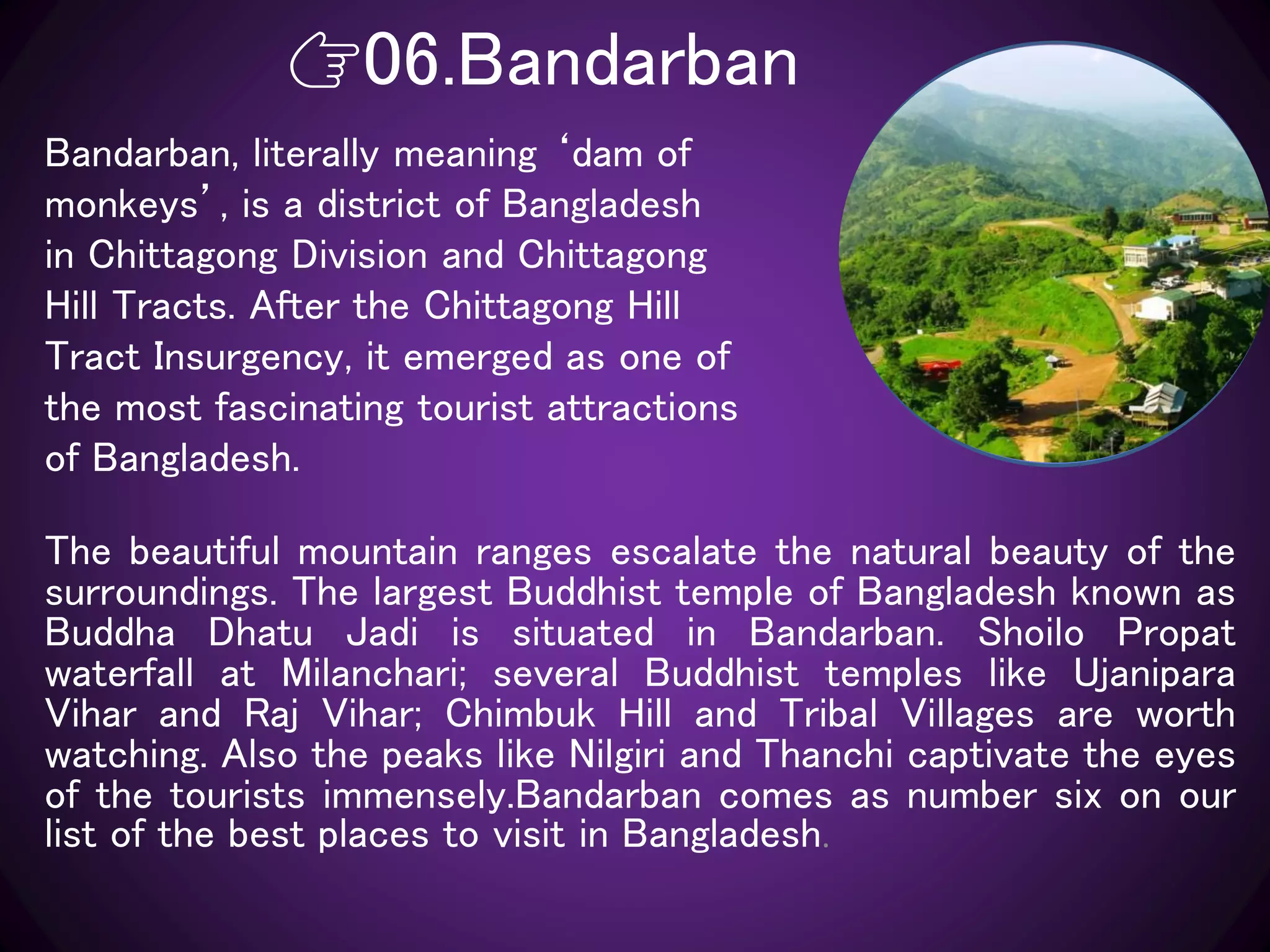 ☞06.Bandarban

Bandarban, literally meaning ‘dam of monkeys’, is a district of Bangladesh in Chittagong Division and Chittagong Hill Tracts. After the Chittagong Hill Tract Insurgency, it emerged as one of the most fascinating tourist attractions of Bangladesh.

The beautiful mountain ranges escalate the natural beauty of the surroundings. The largest Buddhist temple of Bangladesh known as Buddha Dhatu Jadi is situated in Bandarban. Shoilo Propat waterfall at Milanchari; several Buddhist temples like Ujanipara Vihar and Raj Vihar; Chimbuk Hill and Tribal Villages are worth watching. Also the peaks like Nilgiri and Thanchi captivate the eyes of the tourists immensely.Bandarban comes as number six on our list of the best places to visit in Bangladesh.